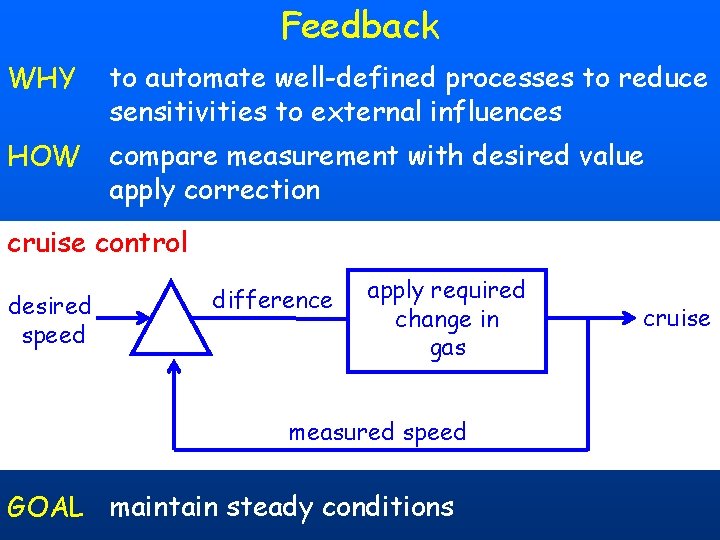 Feedback

WHY to automate well-defined processes to reduce sensitivities to external influences

HOW compare measurement with desired value apply correction

cruise control

desired speed

difference

apply required change in gas

cruise

measured speed

GOAL maintain steady conditions